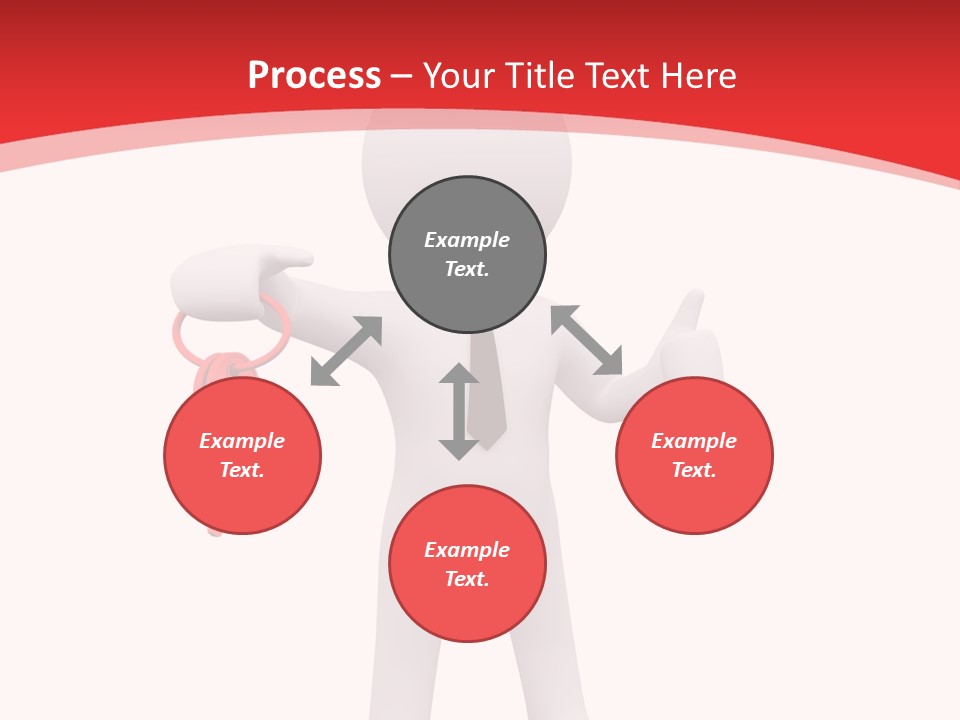 Process – Your Title Text Here

Example Text.

Example Text.

Example Text.

Example Text.